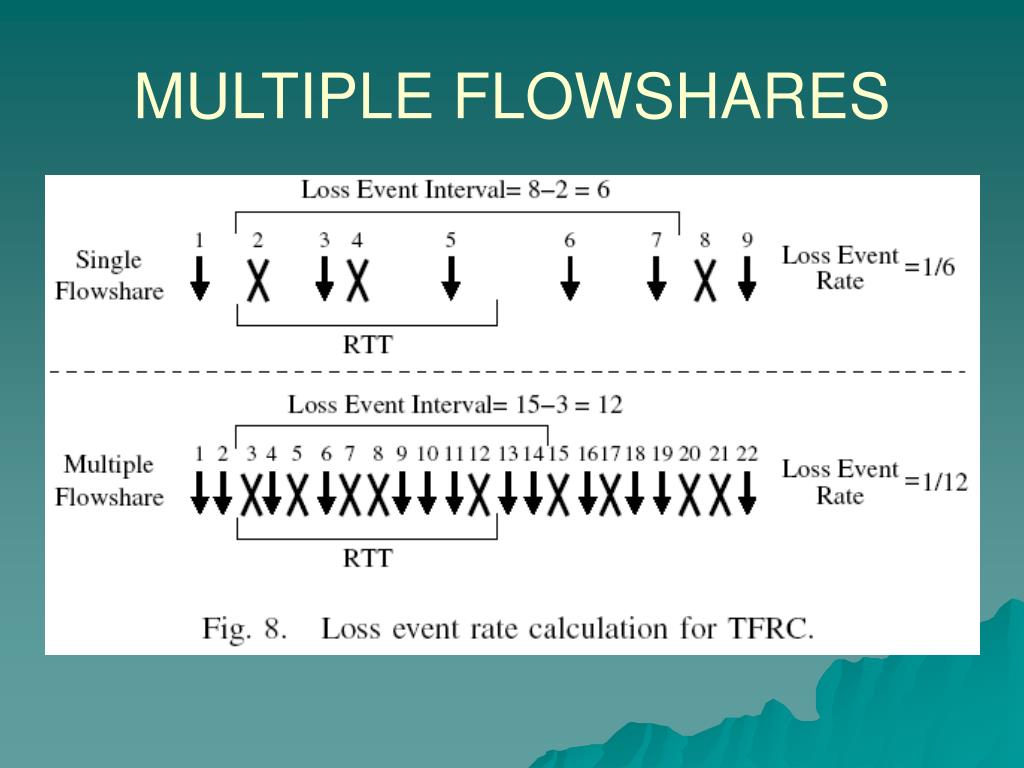 MULTIPLE FLOWSHARES

Loss Event Interval= 8–2 = 6

Single Flowshare

1 2 3 4 5 6 7 8 9

Loss Event Rate =1/6

RTT

Loss Event Interval= 15–3 = 12

Multiple Flowshare

1 2 3 4 5 6 7 8 9 10 11 12 13 14 15 16 17 18 19 20 21 22

Loss Event Rate =1/12

RTT

Fig. 8. Loss event rate calculation for TFRC.